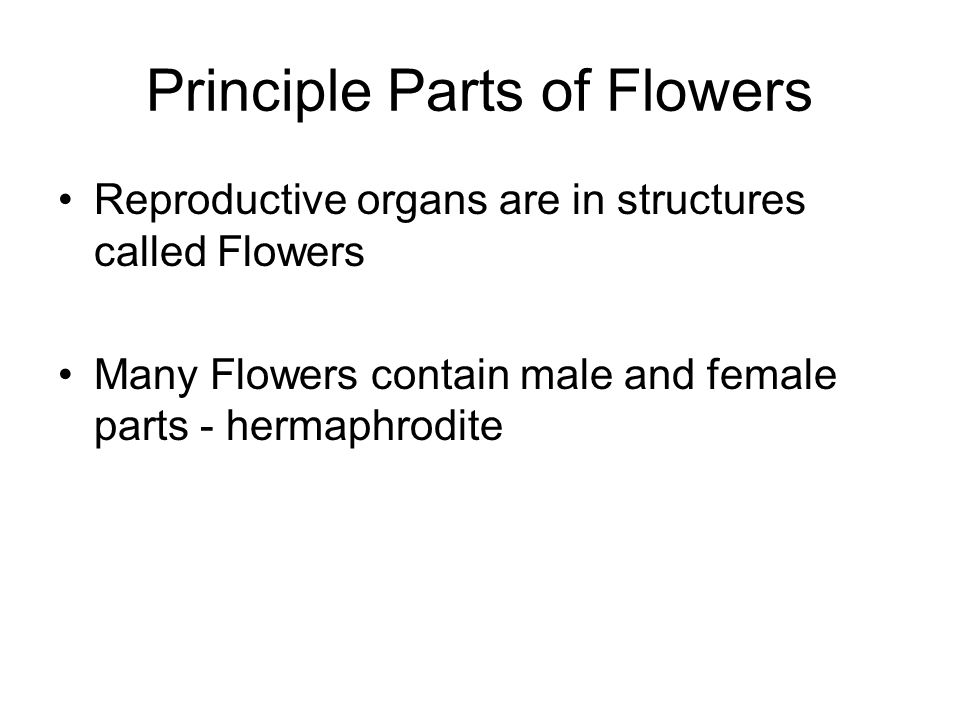 Principle Parts of Flowers

• Reproductive organs are in structures called Flowers

• Many Flowers contain male and female parts - hermaphrodite